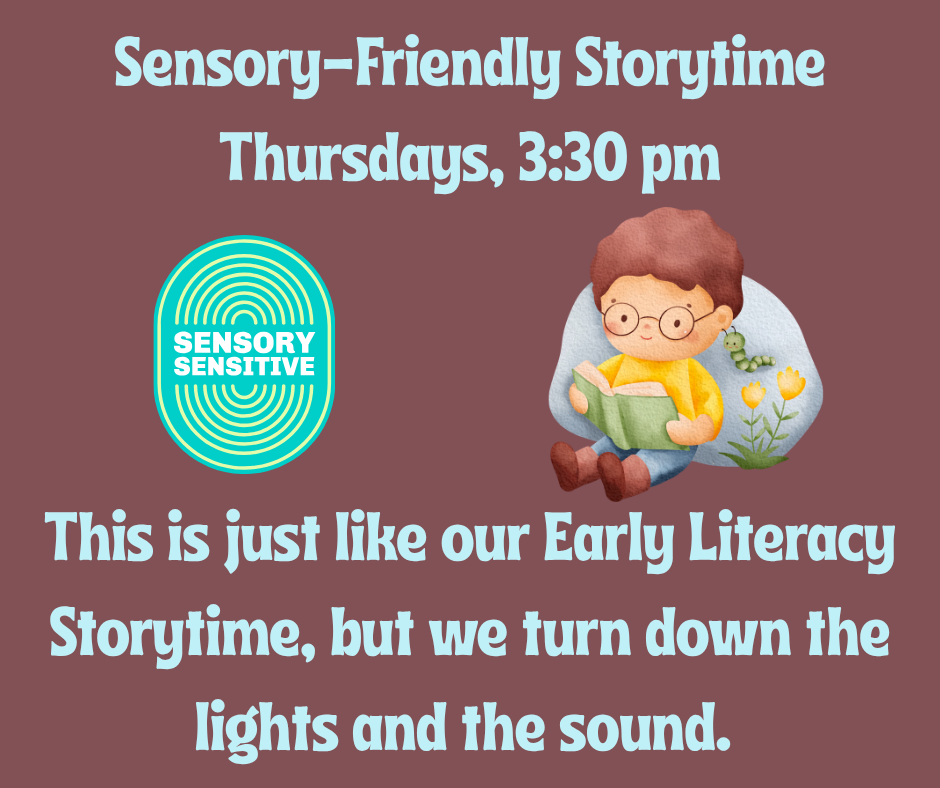 Sensory-Friendly Storytime
Thursdays, 3:30 pm

SENSORY
SENSITIVE

This is just like our Early Literacy Storytime, but we turn down the lights and the sound.